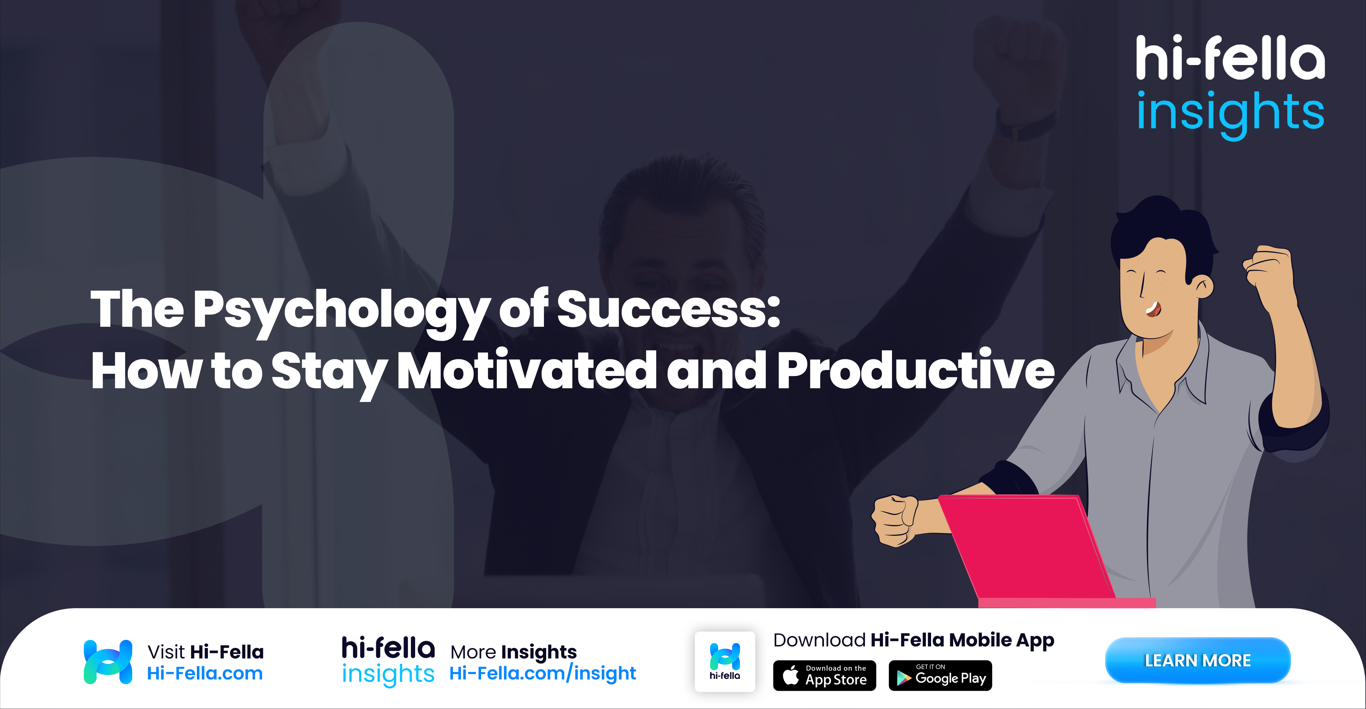 hi-fella
insights

The Psychology of Success:
How to Stay Motivated and Productive

Visit Hi-Fella
Hi-Fella.com

hi-fella
insights

More Insights
Hi-Fella.com/insight

hi-fella

Download Hi-Fella Mobile App

Download on the
App Store

GET IT ON
Google Play

LEARN MORE